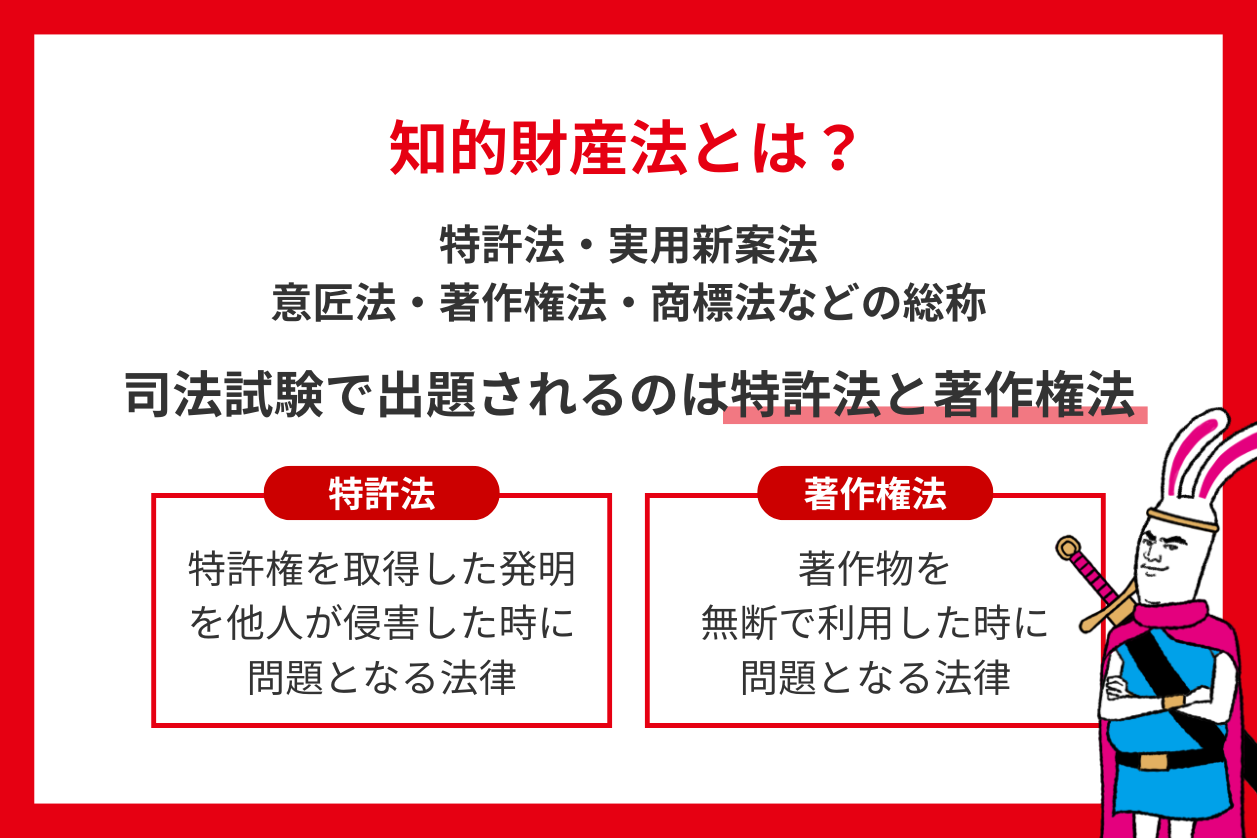 知的財産法とは？

特許法・実用新案法
意匠法・著作権法・商標法などの総称

司法試験で出題されるのは特許法と著作権法

特許法

特許権を取得した発明を他人が侵害した時に問題となる法律

著作権法

著作物を無断で利用した時に問題となる法律